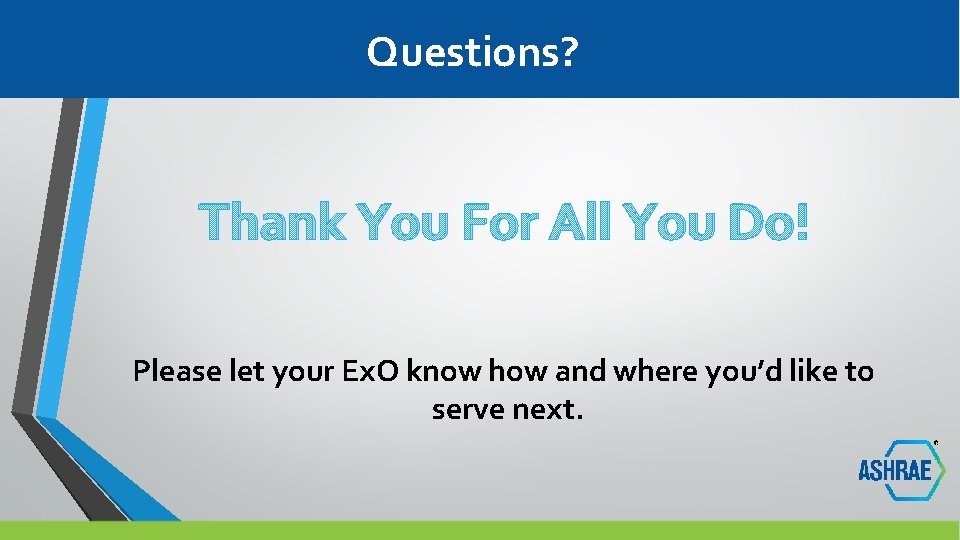 Questions?

Thank You For All You Do!

Please let your ExO know how and where you'd like to serve next.

ASHRAE